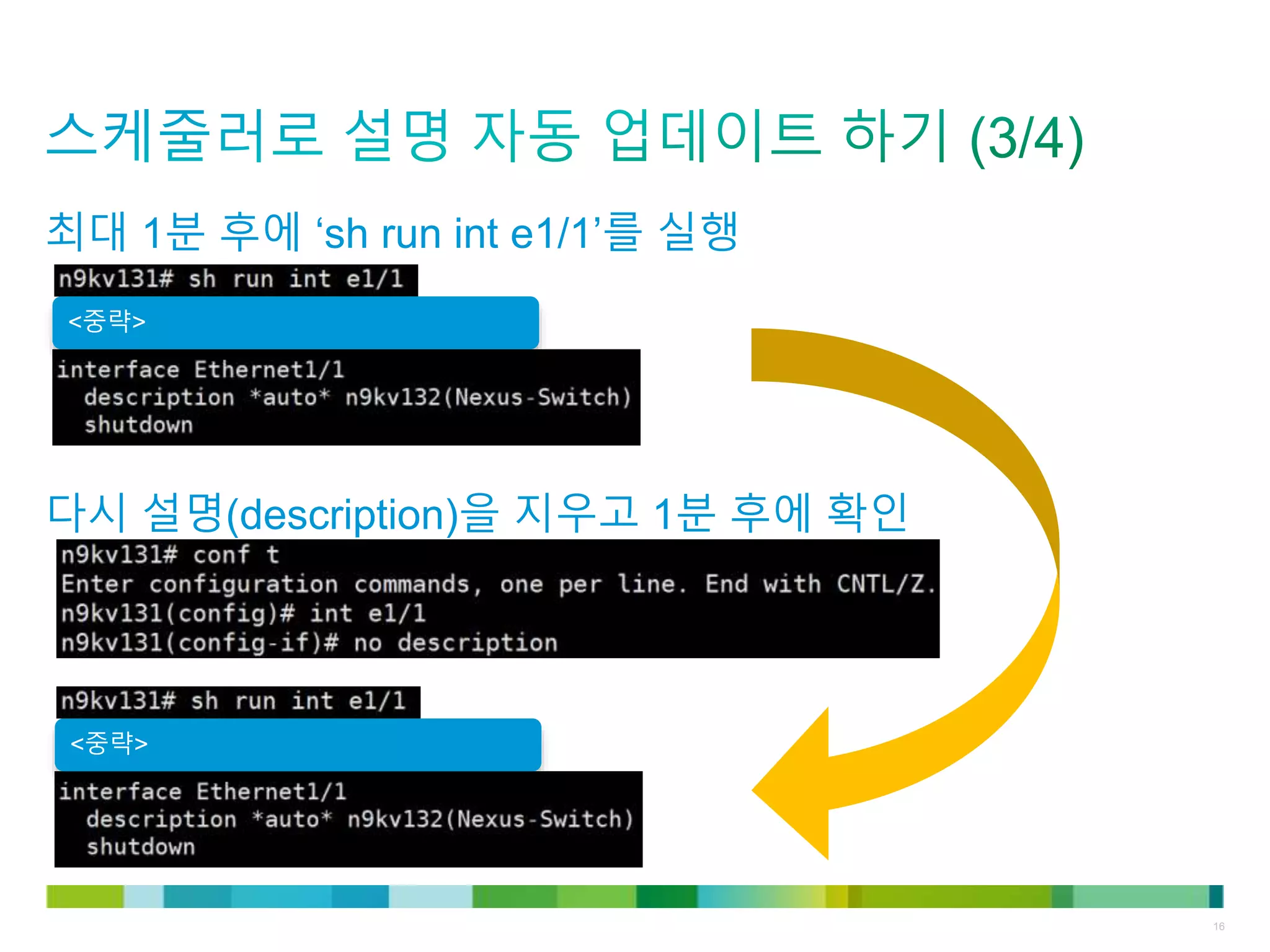 스케줄러로 설명 자동 업데이트 하기 (3/4)

최대 1분 후에 ‘sh run int e1/1’를 실행

n9kv131# sh run int e1/1

<중략>

interface Ethernet1/1
  description *auto* n9kv132(Nexus-Switch)
  shutdown

다시 설명(description)을 지우고 1분 후에 확인

n9kv131# conf t
Enter configuration commands, one per line. End with CNTL/Z.
n9kv131(config)# int e1/1
n9kv131(config-if)# no description

n9kv131# sh run int e1/1

<중략>

interface Ethernet1/1
  description *auto* n9kv132(Nexus-Switch)
  shutdown

16